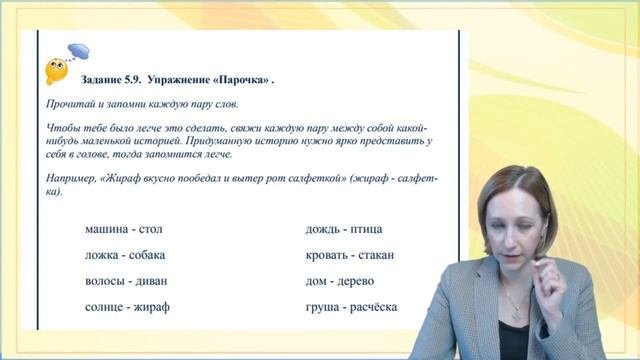 Задание 5.9. Упражнение «Парочка» .

Прочитай и запомни каждую пару слов.

Чтобы тебе было легче это сделать, свяжи каждую пару между собой какой-нибудь маленькой историей. Придуманную историю нужно ярко представить у себя в голове, тогда запомнится легче.

Например, «Жираф вкусно пообедал и вытер рот салфеткой» (жираф - салфетка).

машина - стол

ложка - собака

волосы - диван

солнце - жираф

дождь - птица

кровать - стакан

дом - дерево

груша - расчёска